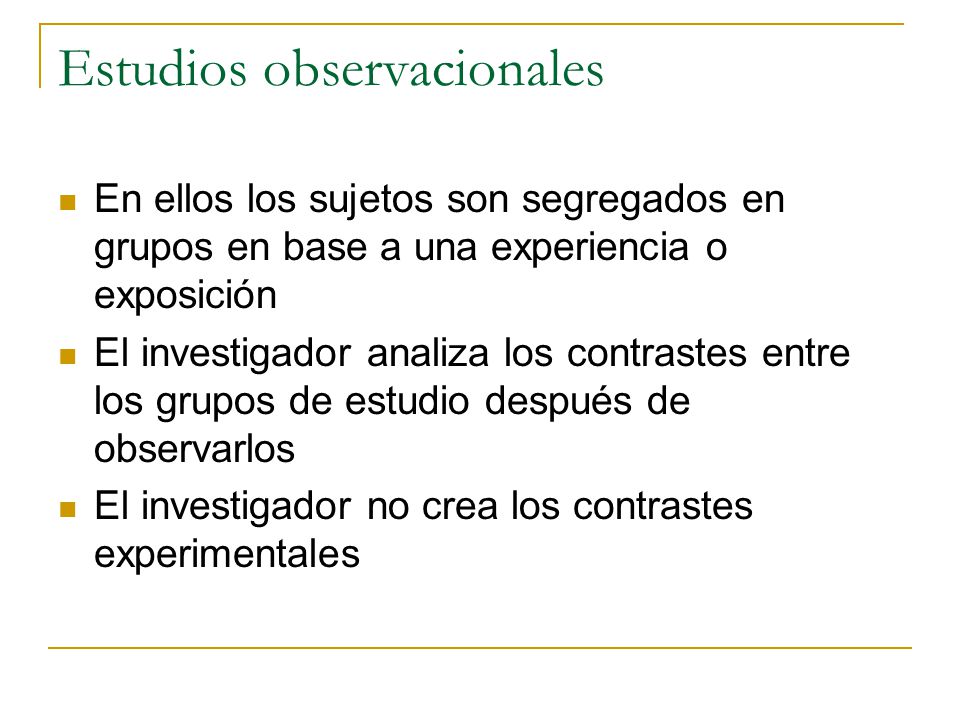 Estudios observacionales

- En ellos los sujetos son segregados en grupos en base a una experiencia o exposición
- El investigador analiza los contrastes entre los grupos de estudio después de observarlos
- El investigador no crea los contrastes experimentales